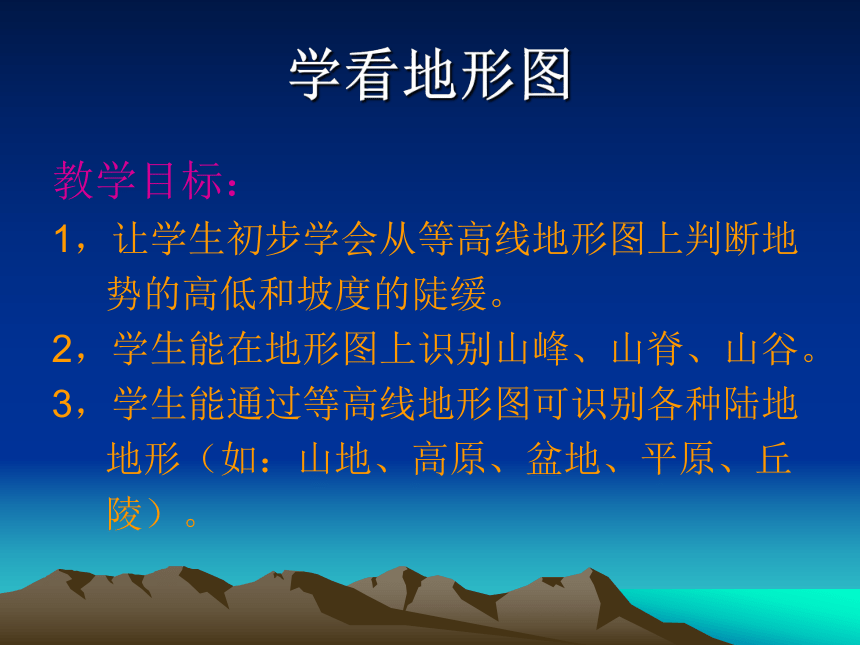 学看地形图

教学目标：

1，让学生初步学会从等高线地形图上判断地势的高低和坡度的陡缓。

2，学生能在地形图上识别山峰、山脊、山谷。

3，学生能通过等高线地形图可识别各种陆地地形（如：山地、高原、盆地、平原、丘陵）。